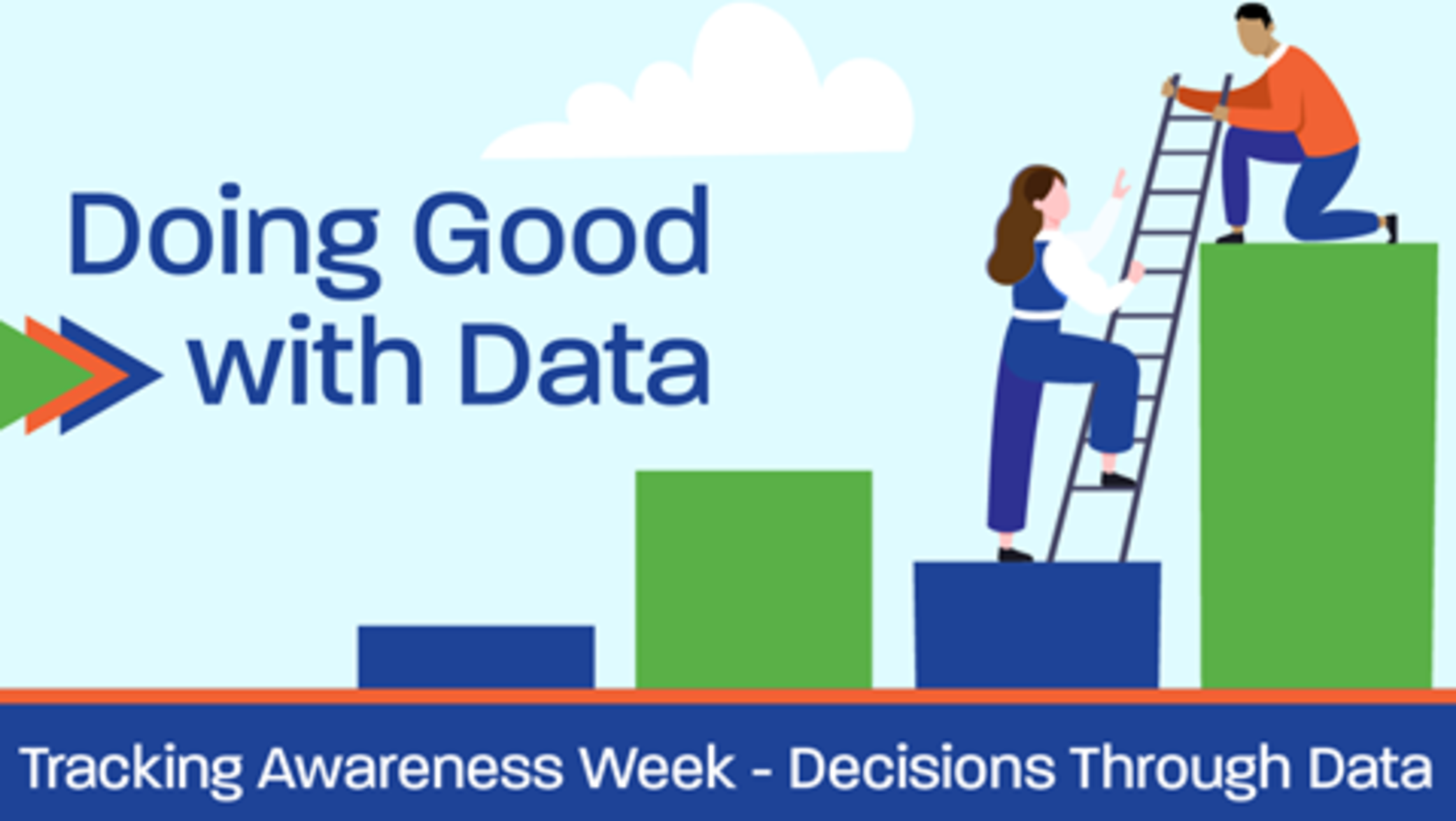 Doing Good with Data

Tracking Awareness Week - Decisions Through Data